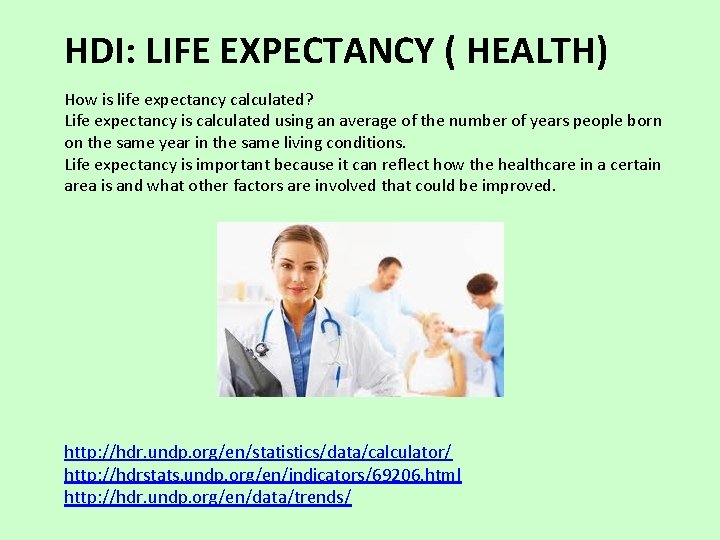 HDI: LIFE EXPECTANCY ( HEALTH)

How is life expectancy calculated?
Life expectancy is calculated using an average of the number of years people born on the same year in the same living conditions.
Life expectancy is important because it can reflect how the healthcare in a certain area is and what other factors are involved that could be improved.

http://hdr.undp.org/en/statistics/data/calculator/
http://hdrstats.undp.org/en/indicators/69206.html
http://hdr.undp.org/en/data/trends/